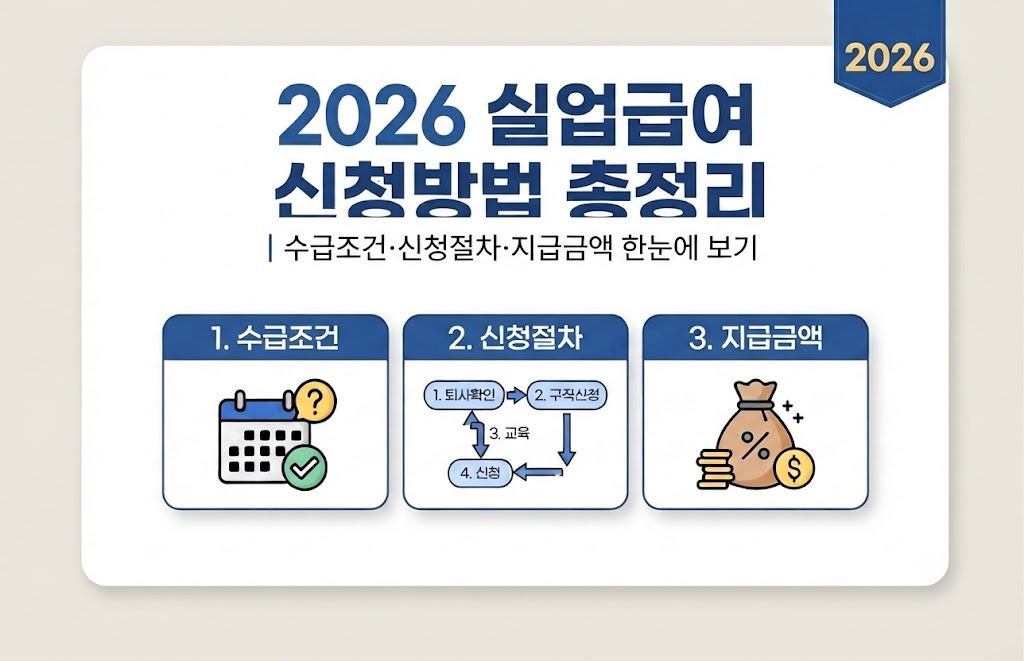 2026

2026 실업급여 신청방법 총정리

| 수급조건·신청절차·지급금액 한눈에 보기

1. 수급조건

?

2. 신청절차

1. 퇴사확인

2. 구직신청

3. 교육

4. 신청

3. 지급금액

%

$